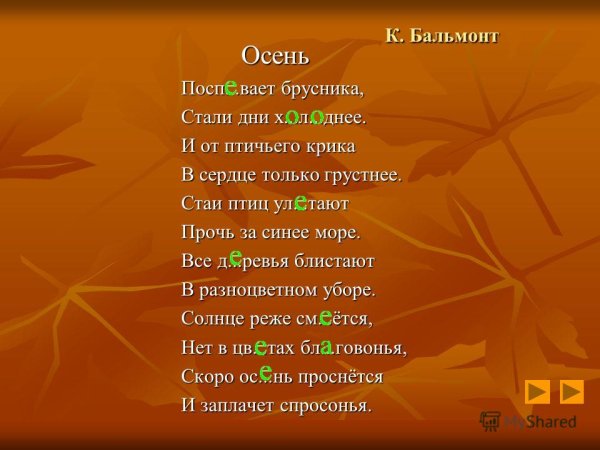 К. Бальмонт

Осень

Поспевает брусника,
Стали дни холоднее.
И от птичьего крика
В сердце только грустнее.
Стаи птиц улетают
Прочь за синее море.
Все деревья блистают
В разноцветном уборе.
Солнце реже смеётся,
Нет в цветах благовонья,
Скоро осень проснётся
И заплачет спросонья.

MyShared